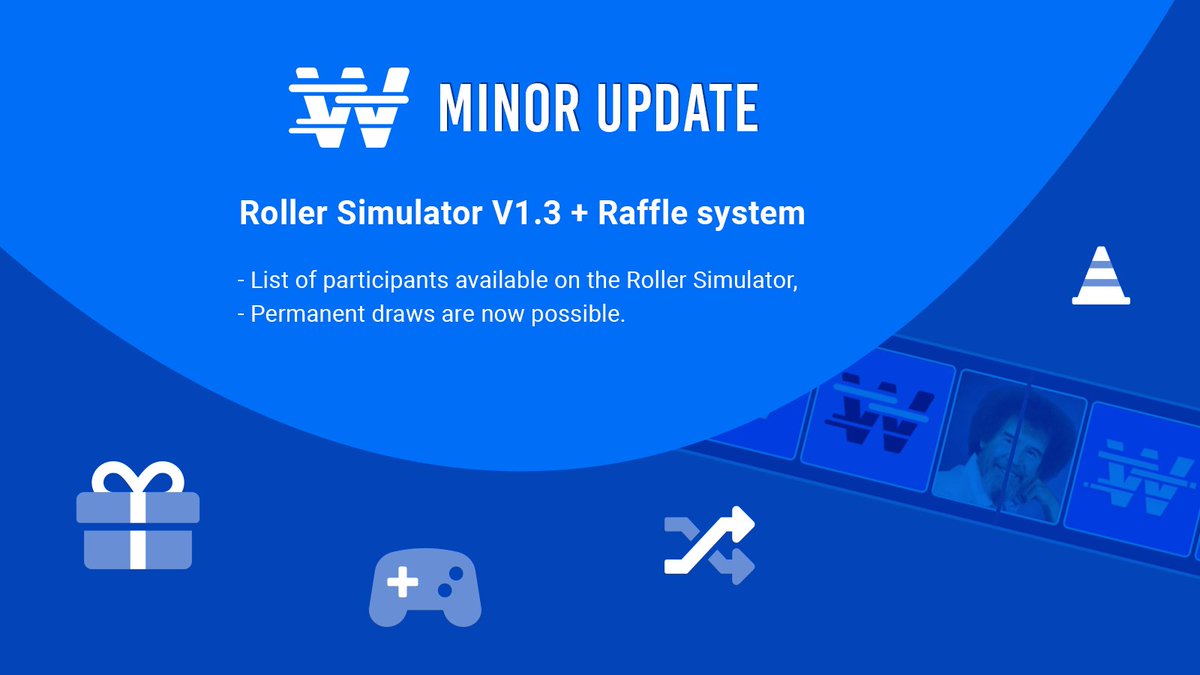 MINOR UPDATE

Roller Simulator V1.3 + Raffle system

- List of participants available on the Roller Simulator,
- Permanent draws are now possible.